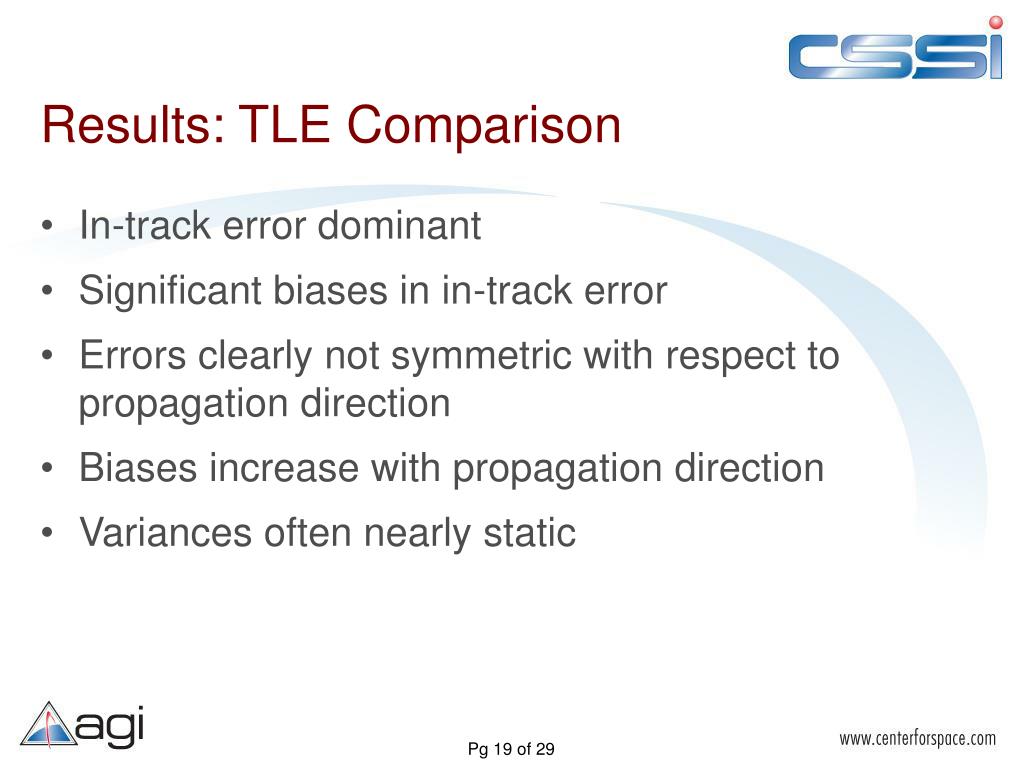 CSSI

Results: TLE Comparison

• In-track error dominant
• Significant biases in in-track error
• Errors clearly not symmetric with respect to propagation direction
• Biases increase with propagation direction
• Variances often nearly static

agi

Pg 19 of 29

www.centerforspace.com